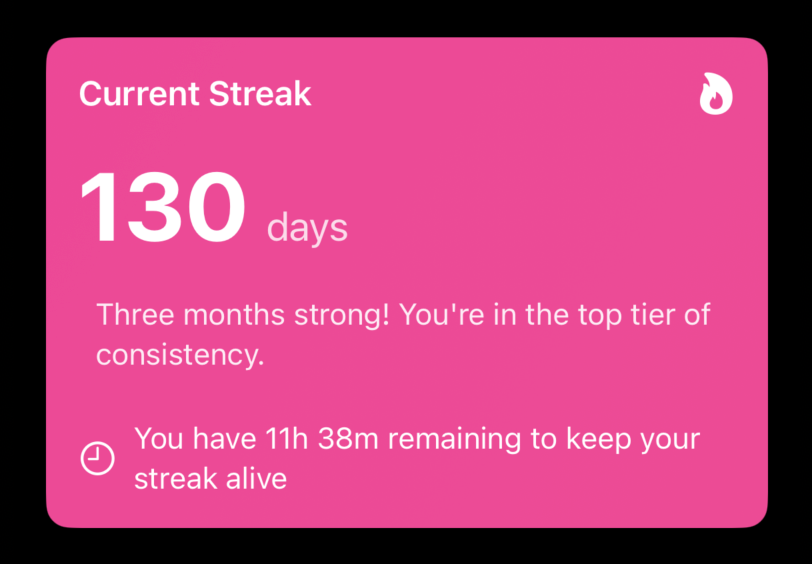 Current Streak

130 days

Three months strong! You're in the top tier of consistency.

You have 11h 38m remaining to keep your streak alive